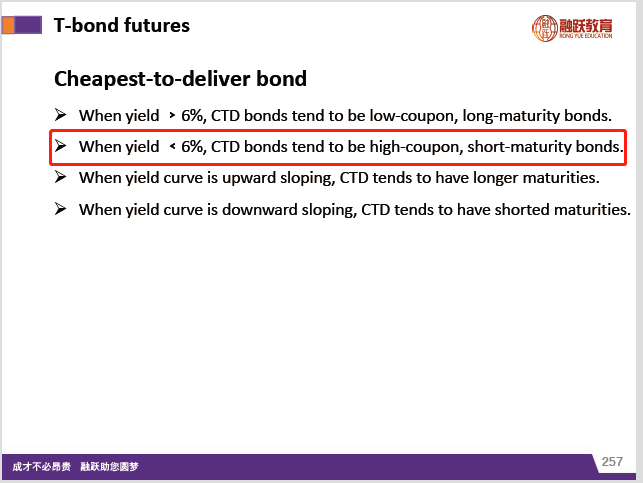 T-bond futures

融跃教育
RONG YUE EDUCATION

Cheapest-to-deliver bond

➢ When yield > 6%, CTD bonds tend to be low-coupon, long-maturity bonds.

➢ When yield < 6%, CTD bonds tend to be high-coupon, short-maturity bonds.

➢ When yield curve is upward sloping, CTD tends to have longer maturities.

➢ When yield curve is downward sloping, CTD tends to have shorted maturities.

成才不必昂贵 融跃助您圆梦

257